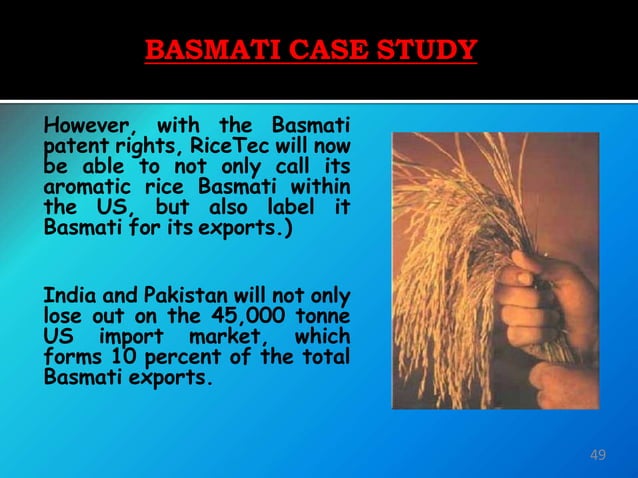 BASMATI CASE STUDY

However, with the Basmati patent rights, RiceTec will now be able to not only call its aromatic rice Basmati within the US, but also label it Basmati for its exports.)

India and Pakistan will not only lose out on the 45,000 tonne US import market, which forms 10 percent of the total Basmati exports.

49